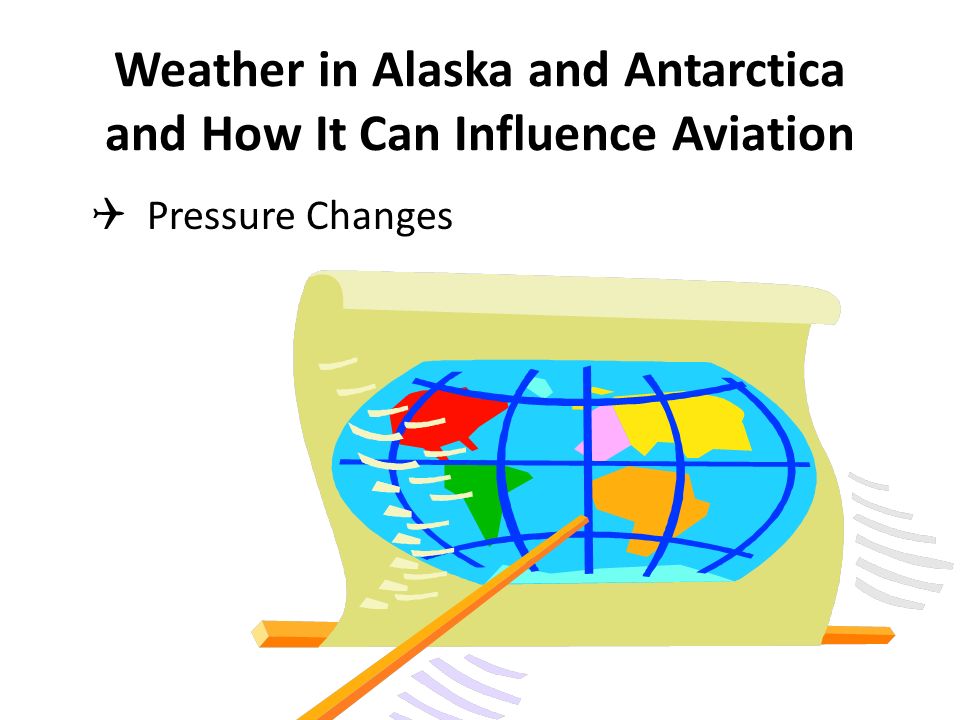 Weather in Alaska and Antarctica and How It Can Influence Aviation

✈ Pressure Changes